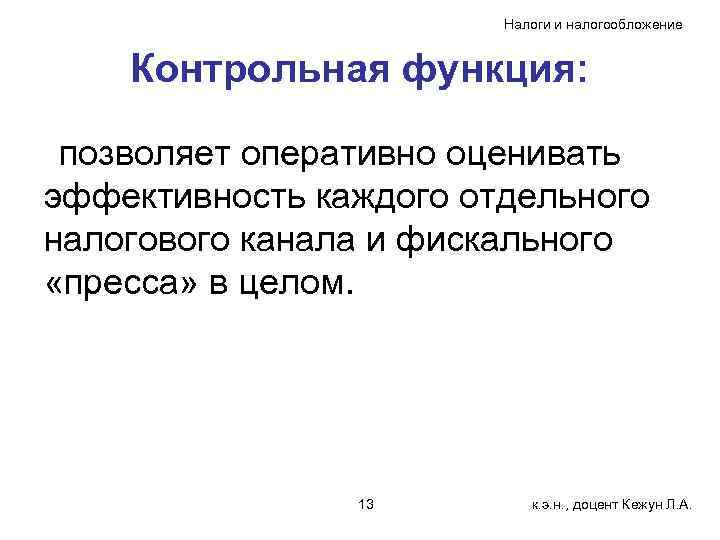 Налоги и налогообложение

Контрольная функция:

позволяет оперативно оценивать эффективность каждого отдельного налогового канала и фискального «пресса» в целом.

13

к.э.н., доцент Кежун Л.А.